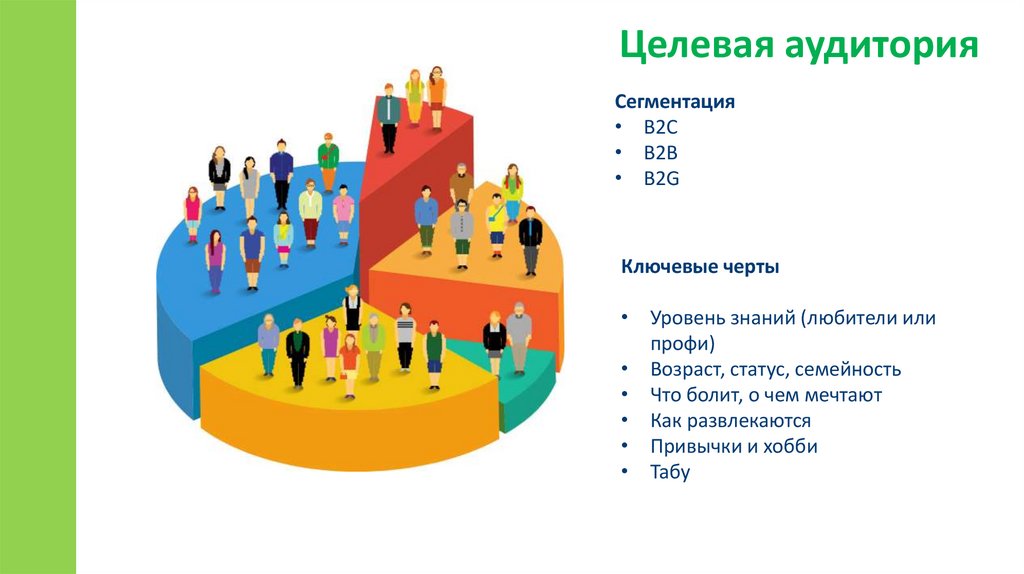 Целевая аудитория

Сегментация
• B2C
• B2B
• B2G

Ключевые черты

• Уровень знаний (любители или профи)
• Возраст, статус, семейность
• Что болит, о чем мечтают
• Как развлекаются
• Привычки и хобби
• Табу